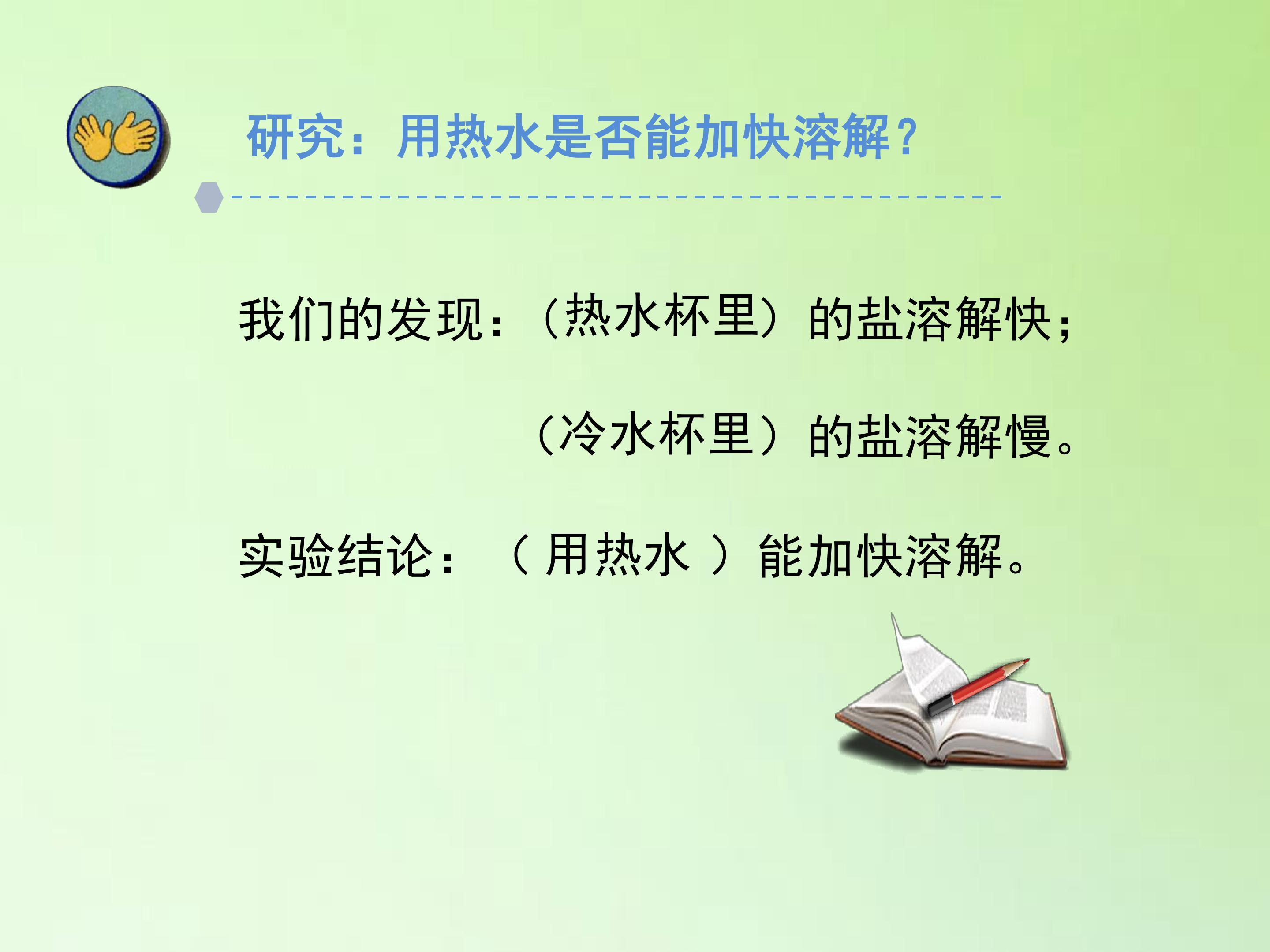 研究：用热水是否能加快溶解？

我们的发现：（热水杯里）的盐溶解快；

（冷水杯里）的盐溶解慢。

实验结论：（ 用热水 ）能加快溶解。